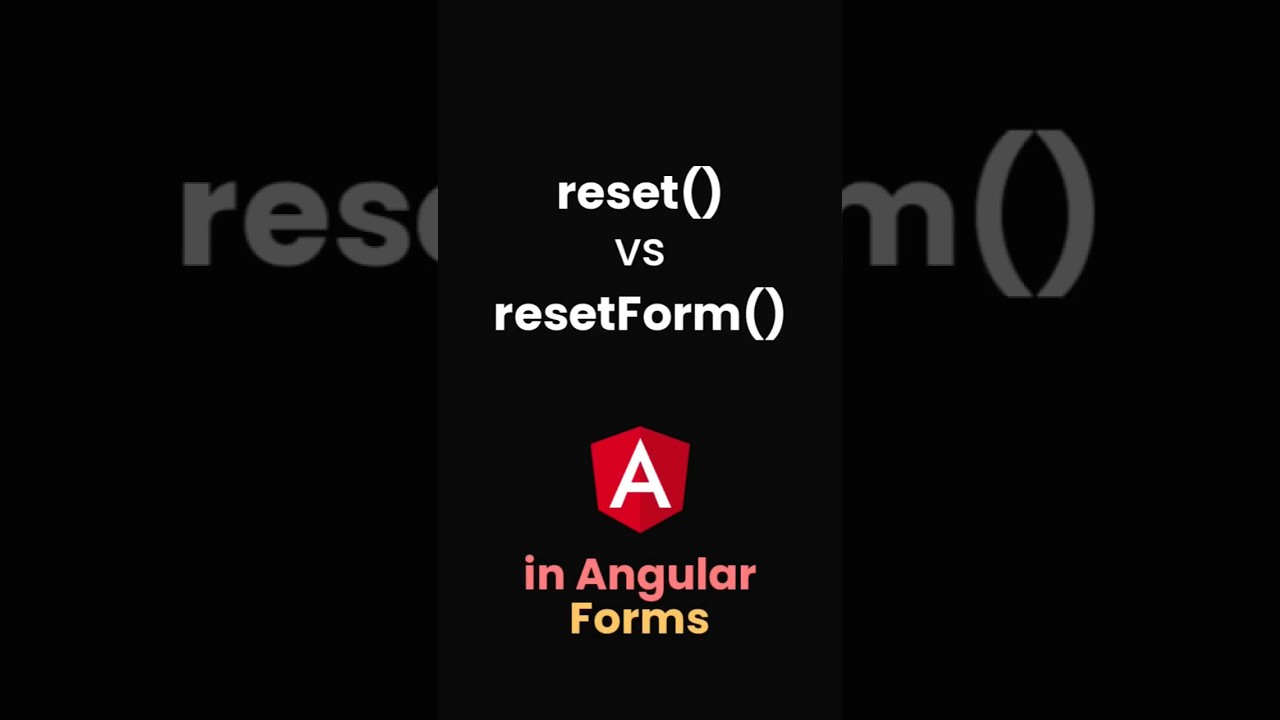 reset()
vs
resetForm()

A

in Angular
Forms